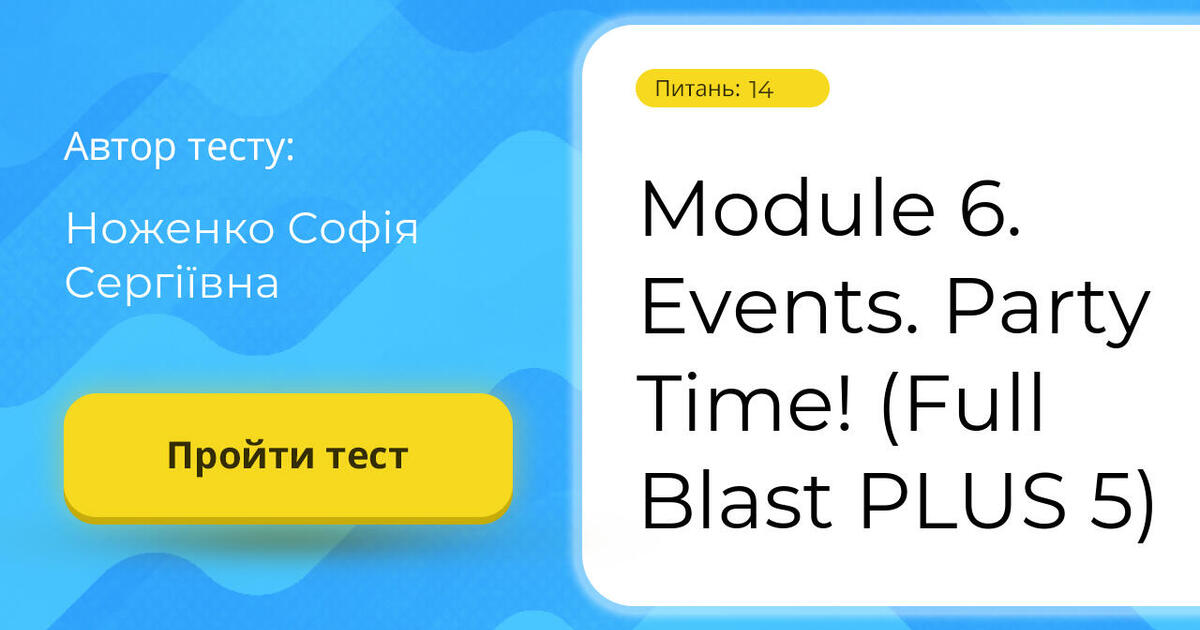 Автор тесту:

Ноженко Софія Сергіївна

Пройти тест

Питань: 14

Module 6. Events. Party Time! (Full Blast PLUS 5)